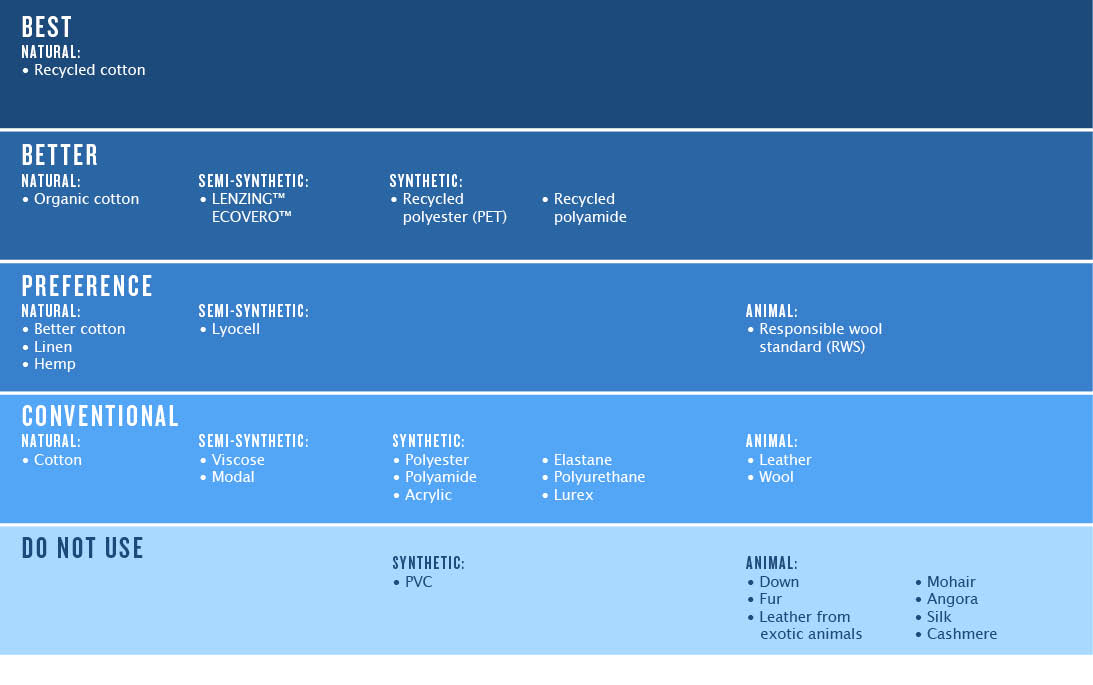 BEST
NATURAL:
• Recycled cotton

BETTER
NATURAL:
• Organic cotton

SEMI-SYNTHETIC:
• LENZING™ ECOVERO™

SYNTHETIC:
• Recycled polyester (PET)
• Recycled polyamide

PREFERENCE
NATURAL:
• Better cotton
• Linen
• Hemp

SEMI-SYNTHETIC:
• Lyocell

ANIMAL:
• Responsible wool standard (RWS)

CONVENTIONAL
NATURAL:
• Cotton

SEMI-SYNTHETIC:
• Viscose
• Modal

SYNTHETIC:
• Polyester
• Polyamide
• Acrylic
• Elastane
• Polyurethane
• Lurex

ANIMAL:
• Leather
• Wool

DO NOT USE
SYNTHETIC:
• PVC

ANIMAL:
• Down
• Fur
• Leather from exotic animals
• Mohair
• Angora
• Silk
• Cashmere